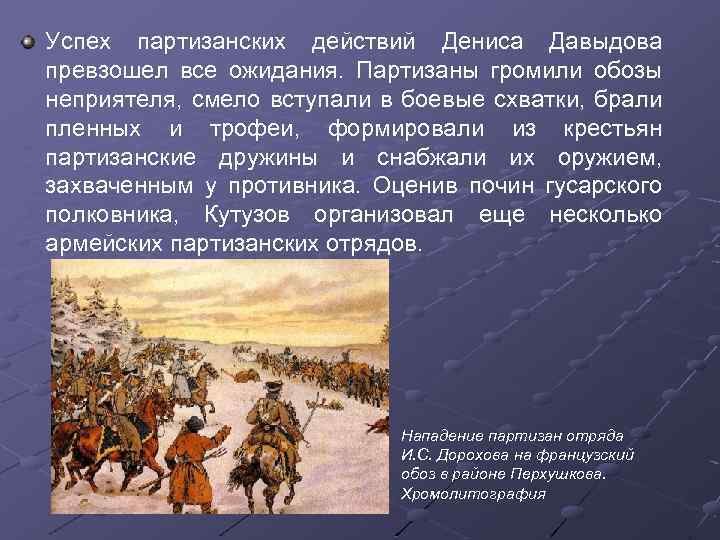 Успех партизанских действий Дениса Давыдова превзошел все ожидания. Партизаны громили обозы неприятеля, смело вступали в боевые схватки, брали пленных и трофеи, формировали из крестьян партизанские дружины и снабжали их оружием, захваченным у противника. Оценив почин гусарского полковника, Кутузов организовал еще несколько армейских партизанских отрядов.

Нападение партизан отряда И.С. Дорохова на французский обоз в районе Перхушкова. Хромолитография